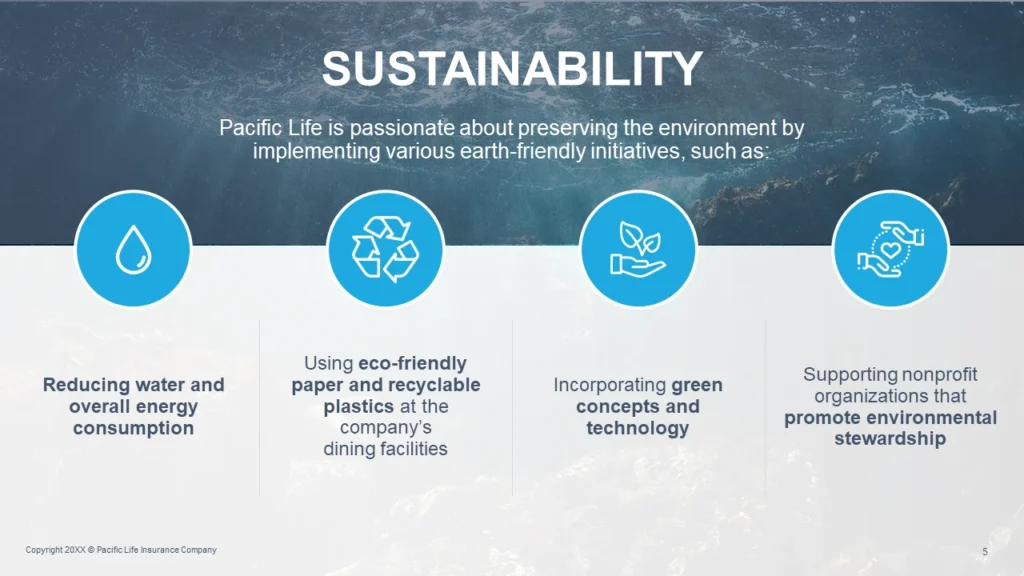 SUSTAINABILITY

Pacific Life is passionate about preserving the environment by implementing various earth-friendly initiatives, such as:

Reducing water and overall energy consumption

Using eco-friendly paper and recyclable plastics at the company's dining facilities

Incorporating green concepts and technology

Supporting nonprofit organizations that promote environmental stewardship

Copyright 20XX © Pacific Life Insurance Company

5